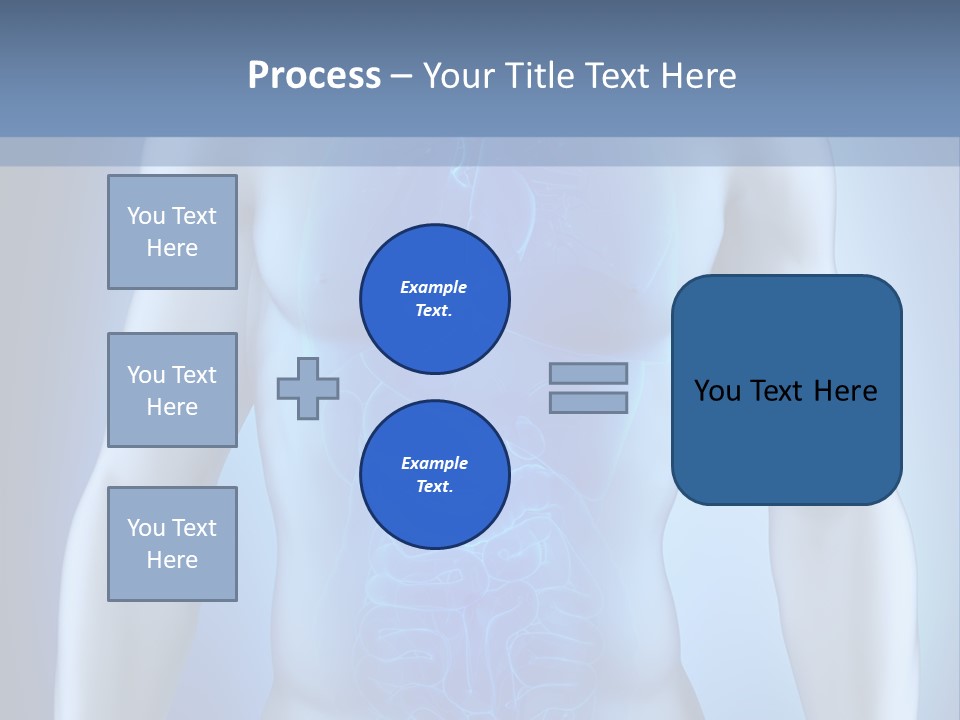 Process – Your Title Text Here

You Text Here

You Text Here

You Text Here

Example Text.

Example Text.

You Text Here